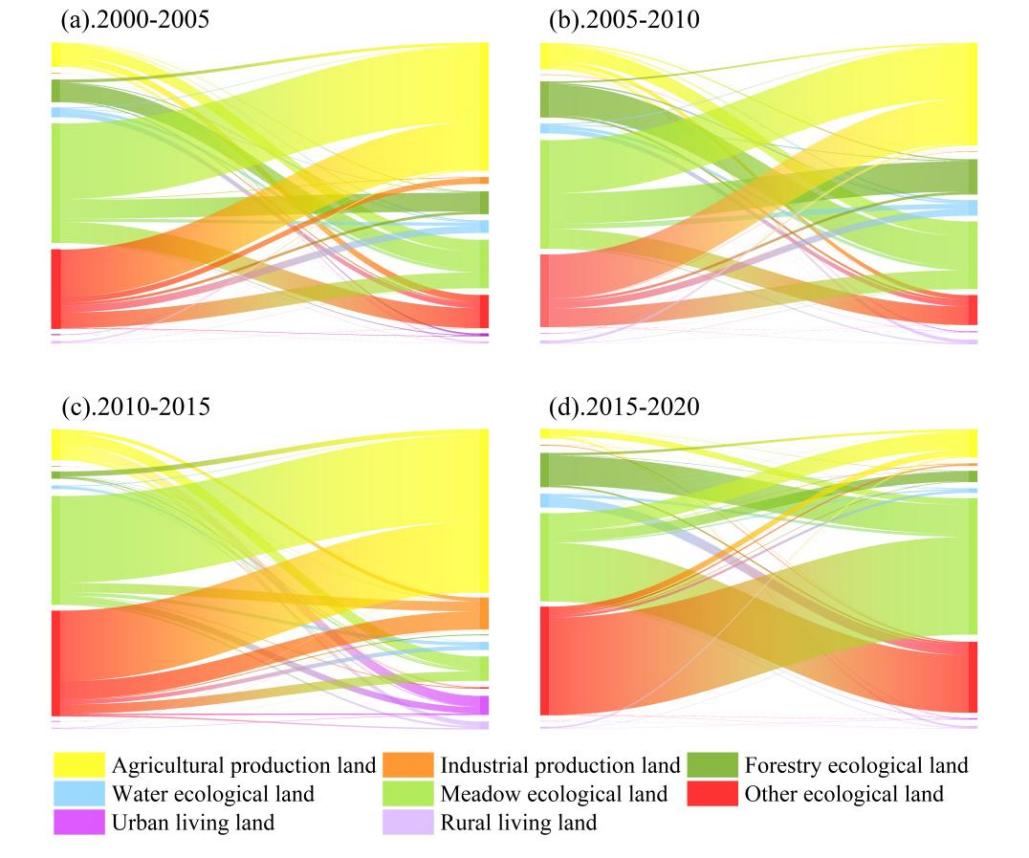 (a).2000-2005

(b).2005-2010

(c).2010-2015

(d).2015-2020

Agricultural production land
Industrial production land
Forestry ecological land
Water ecological land
Meadow ecological land
Other ecological land
Urban living land
Rural living land